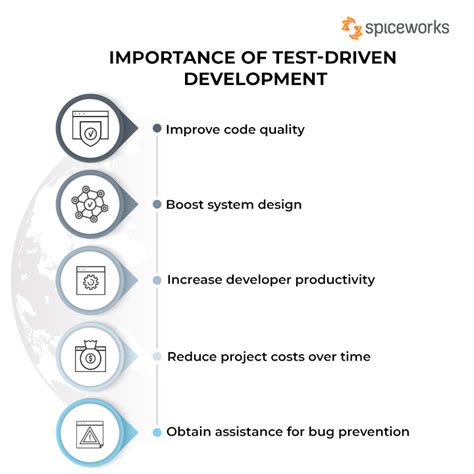 spiceworks

IMPORTANCE OF TEST-DRIVEN DEVELOPMENT

Improve code quality

Boost system design

Increase developer productivity

Reduce project costs over time

Obtain assistance for bug prevention